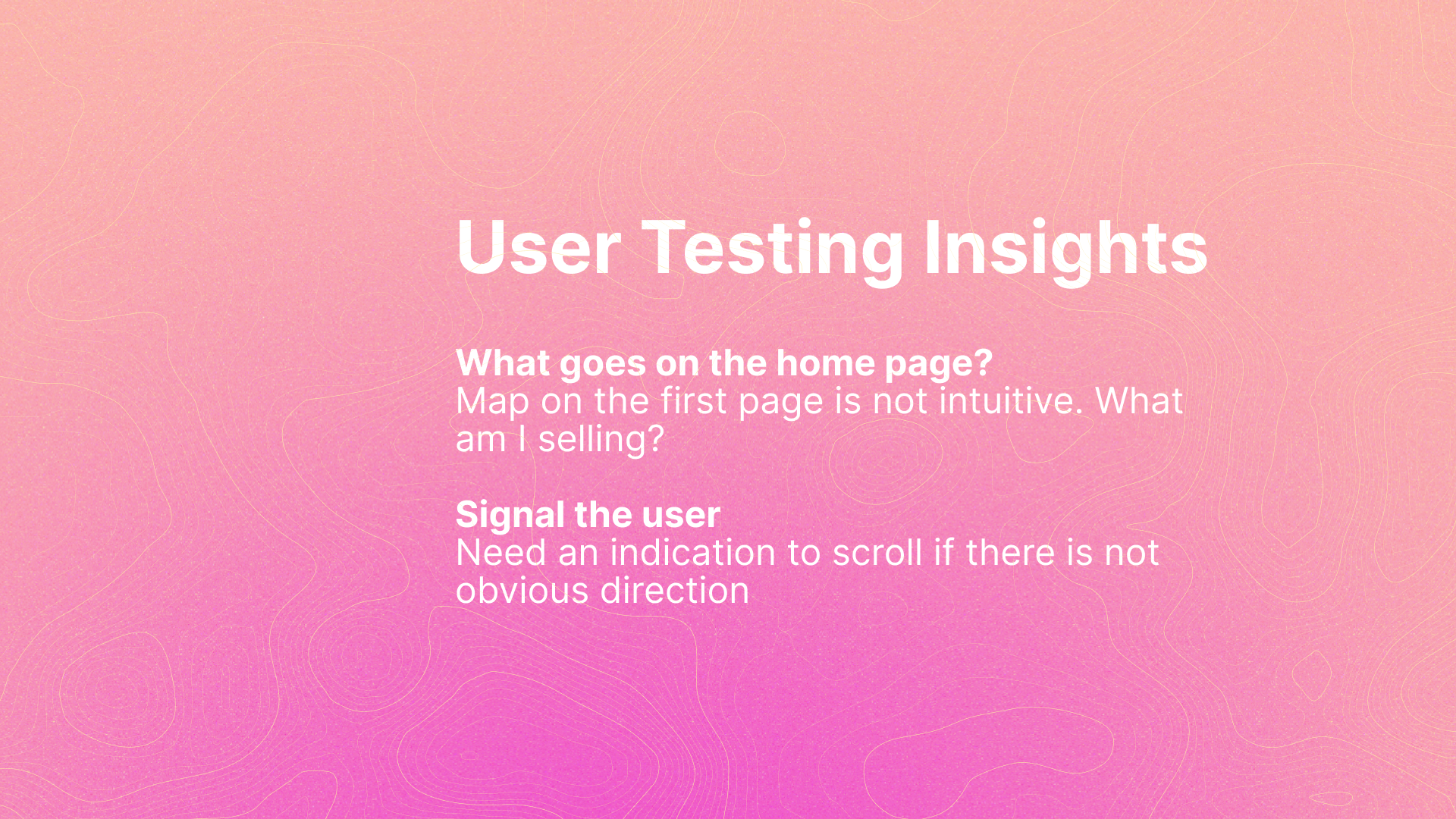 User Testing Insights

What goes on the home page?
Map on the first page is not intuitive. What am I selling?

Signal the user
Need an indication to scroll if there is not obvious direction